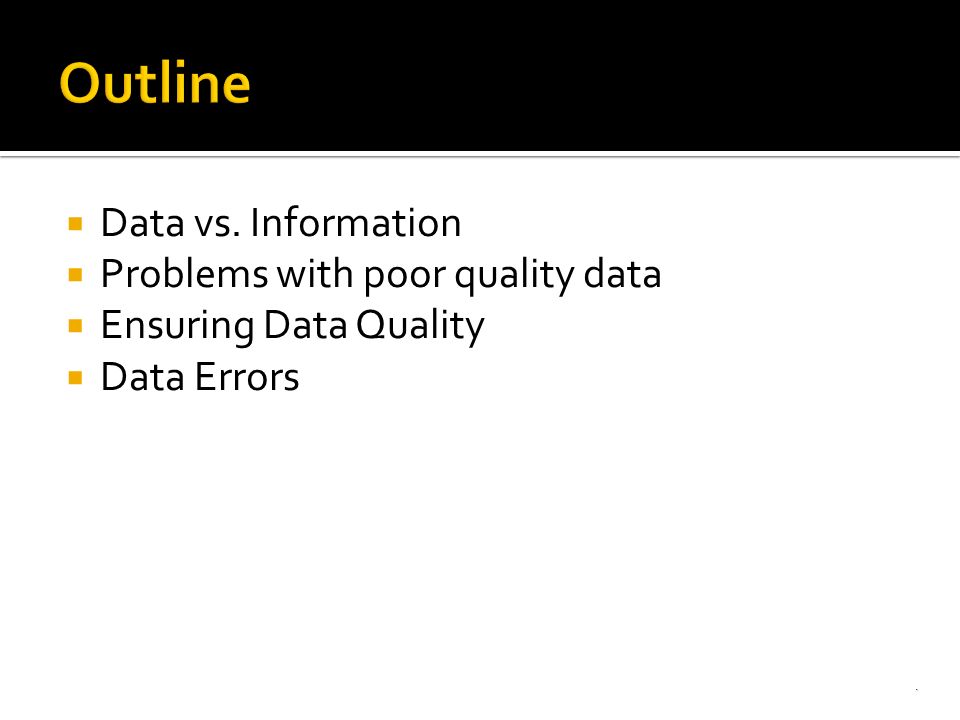 Outline

- Data vs. Information
- Problems with poor quality data
- Ensuring Data Quality
- Data Errors